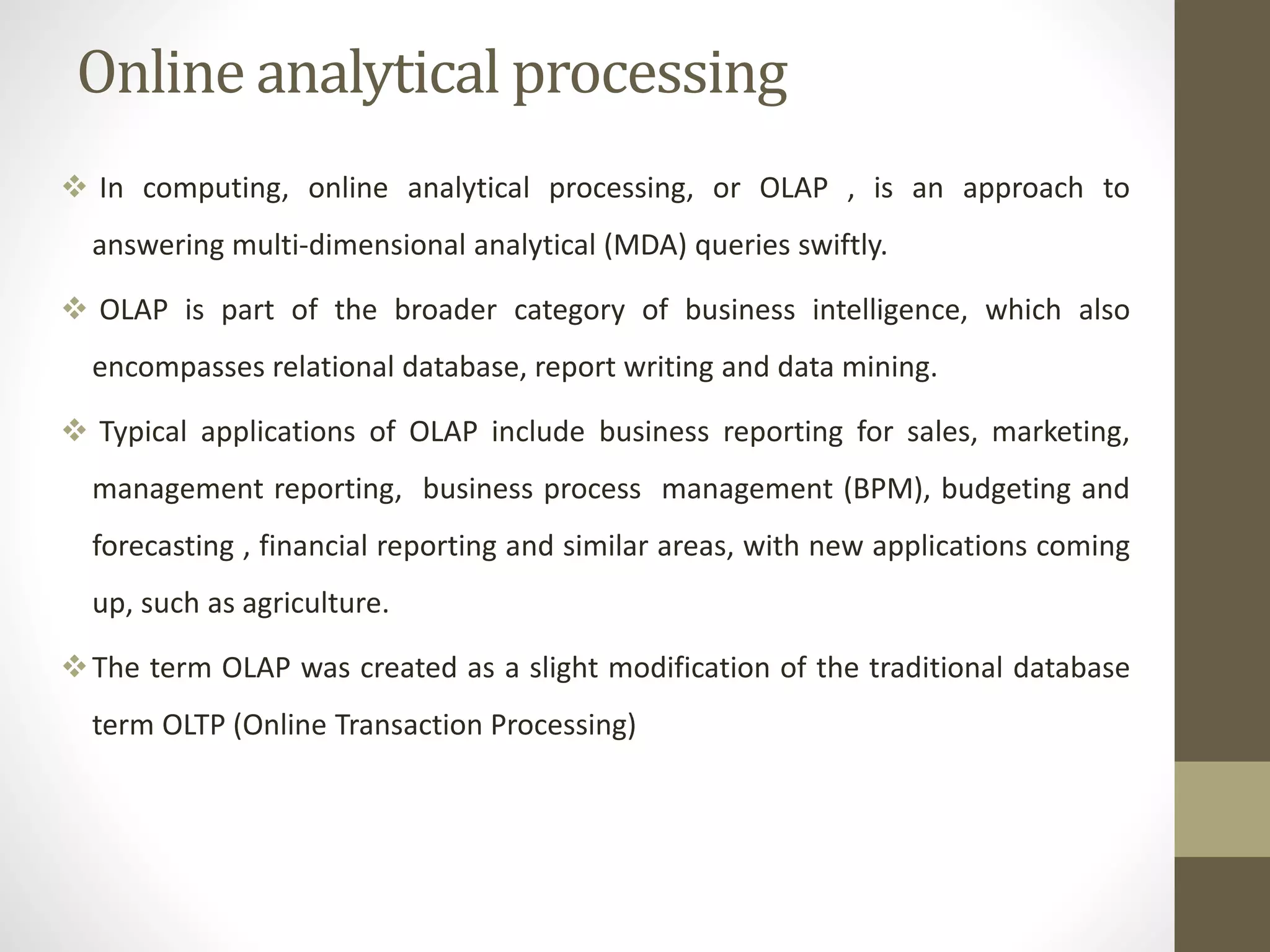 Online analytical processing

❖ In computing, online analytical processing, or OLAP , is an approach to answering multi-dimensional analytical (MDA) queries swiftly.

❖ OLAP is part of the broader category of business intelligence, which also encompasses relational database, report writing and data mining.

❖ Typical applications of OLAP include business reporting for sales, marketing, management reporting, business process management (BPM), budgeting and forecasting , financial reporting and similar areas, with new applications coming up, such as agriculture.

❖ The term OLAP was created as a slight modification of the traditional database term OLTP (Online Transaction Processing)